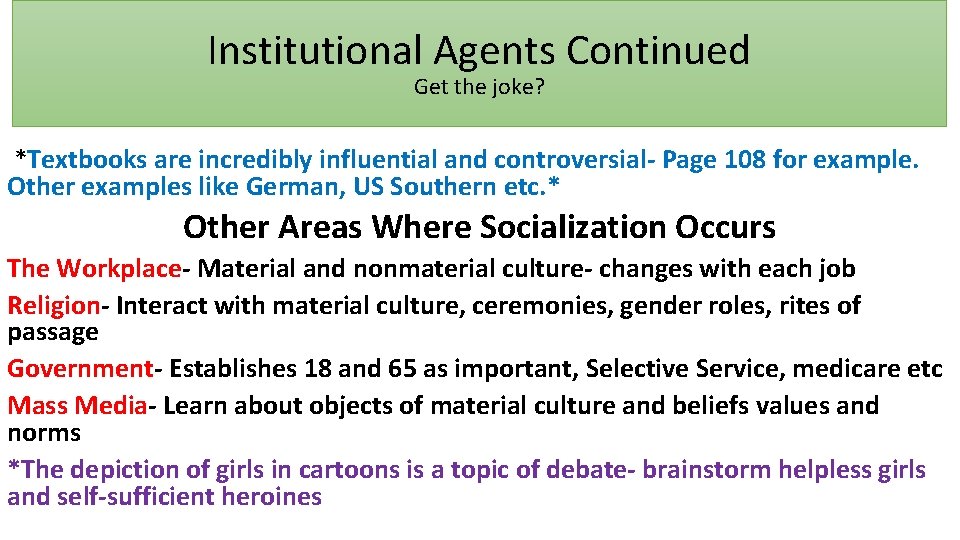 Institutional Agents Continued

Get the joke?

*Textbooks are incredibly influential and controversial- Page 108 for example. Other examples like German, US Southern etc.*

Other Areas Where Socialization Occurs

The Workplace- Material and nonmaterial culture- changes with each job

Religion- Interact with material culture, ceremonies, gender roles, rites of passage

Government- Establishes 18 and 65 as important, Selective Service, medicare etc

Mass Media- Learn about objects of material culture and beliefs values and norms

*The depiction of girls in cartoons is a topic of debate- brainstorm helpless girls and self-sufficient heroines